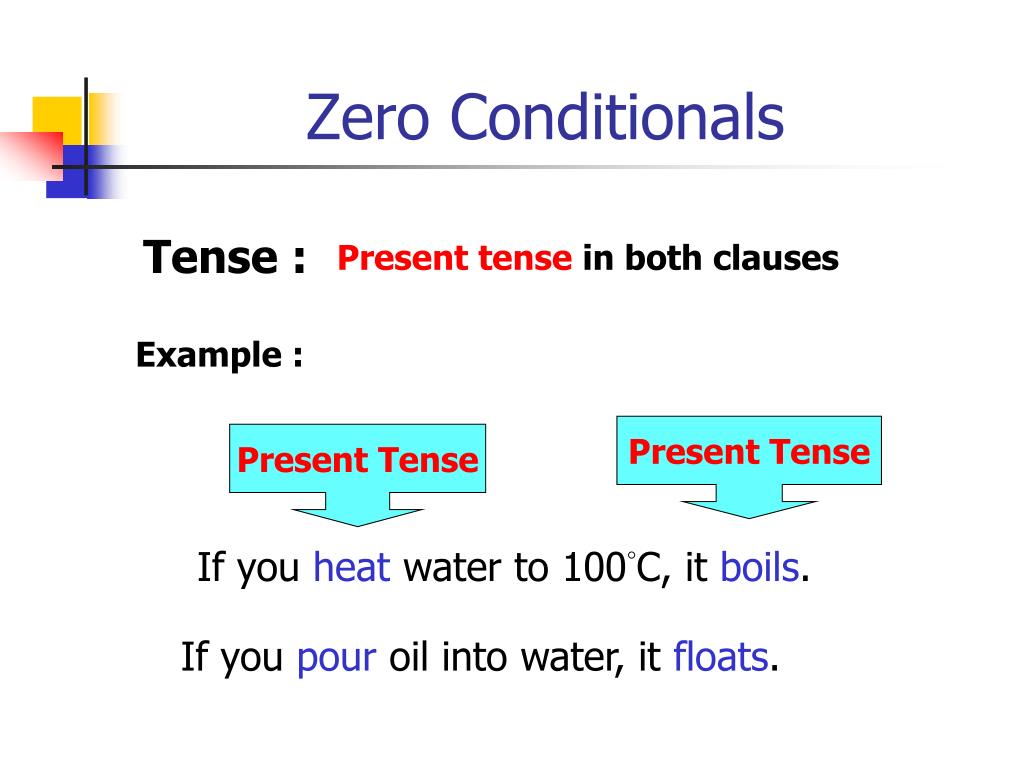 Zero Conditionals

Tense : Present tense in both clauses

Example :

Present Tense

Present Tense

If you heat water to 100°C, it boils.

If you pour oil into water, it floats.